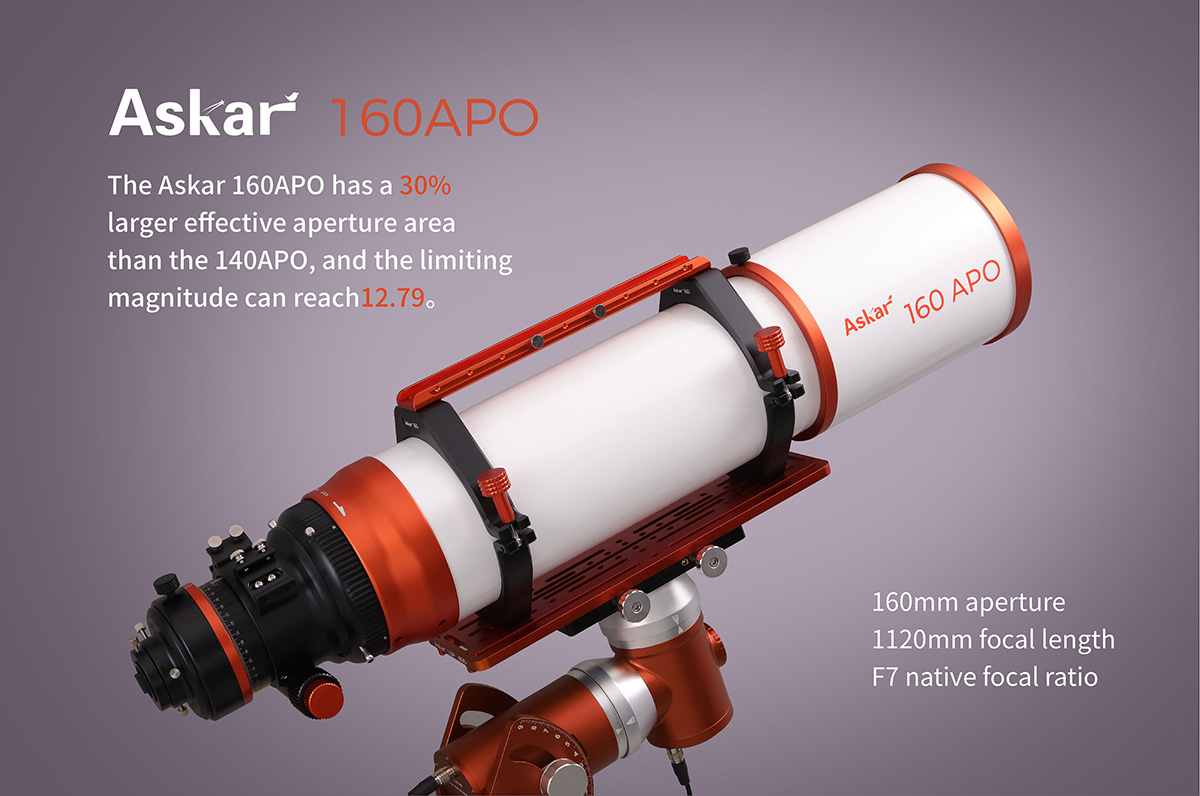 Askar 160APO

The Askar 160APO has a 30% larger effective aperture area than the 140APO, and the limiting magnitude can reach12.79。

Askar 160 APO

160mm aperture
1120mm focal length
F7 native focal ratio